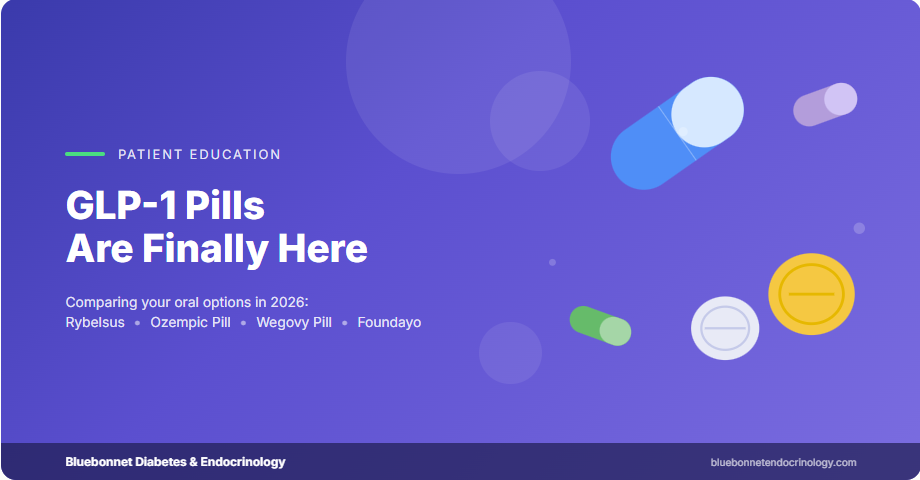 PATIENT EDUCATION

GLP-1 Pills
Are Finally Here

Comparing your oral options in 2026:
Rybelsus • Ozempic Pill • Wegovy Pill • Foundayo

Bluebonnet Diabetes & Endocrinology

bluebonnetendocrinology.com